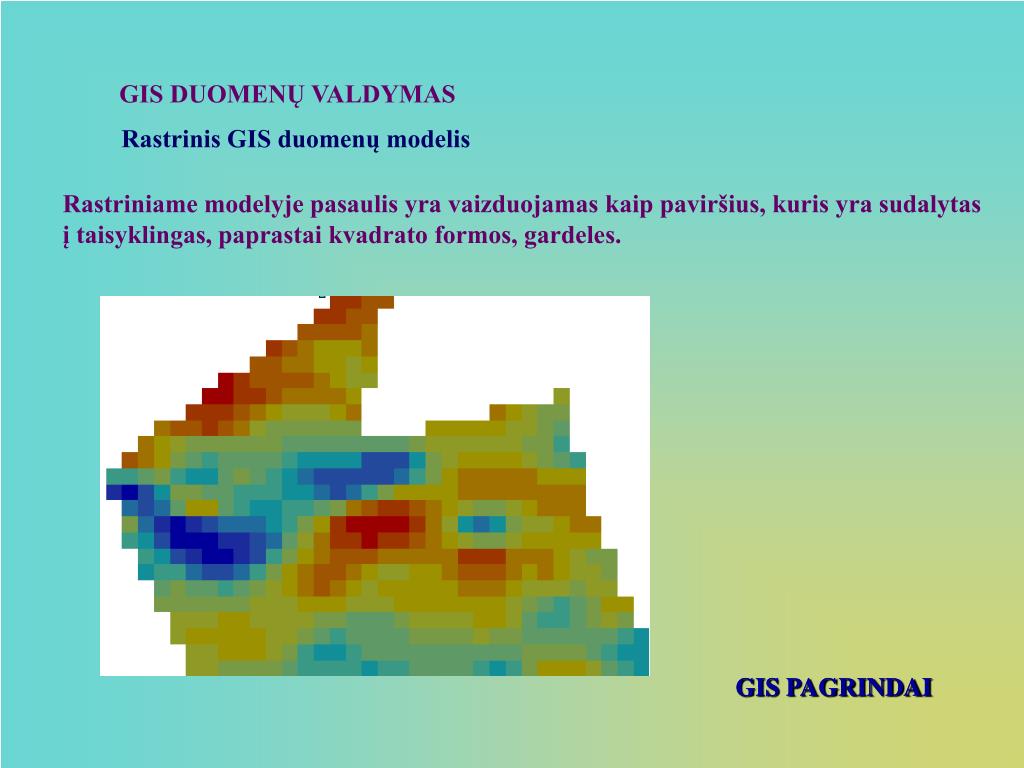 GIS DUOMENŲ VALDYMAS

Rastrinis GIS duomenų modelis

Rastriniame modelyje pasaulis yra vaizduojamas kaip paviršius, kuris yra sudalytas į taisyklingas, paprastai kvadrato formos, gardeles.

GIS PAGRINDAI